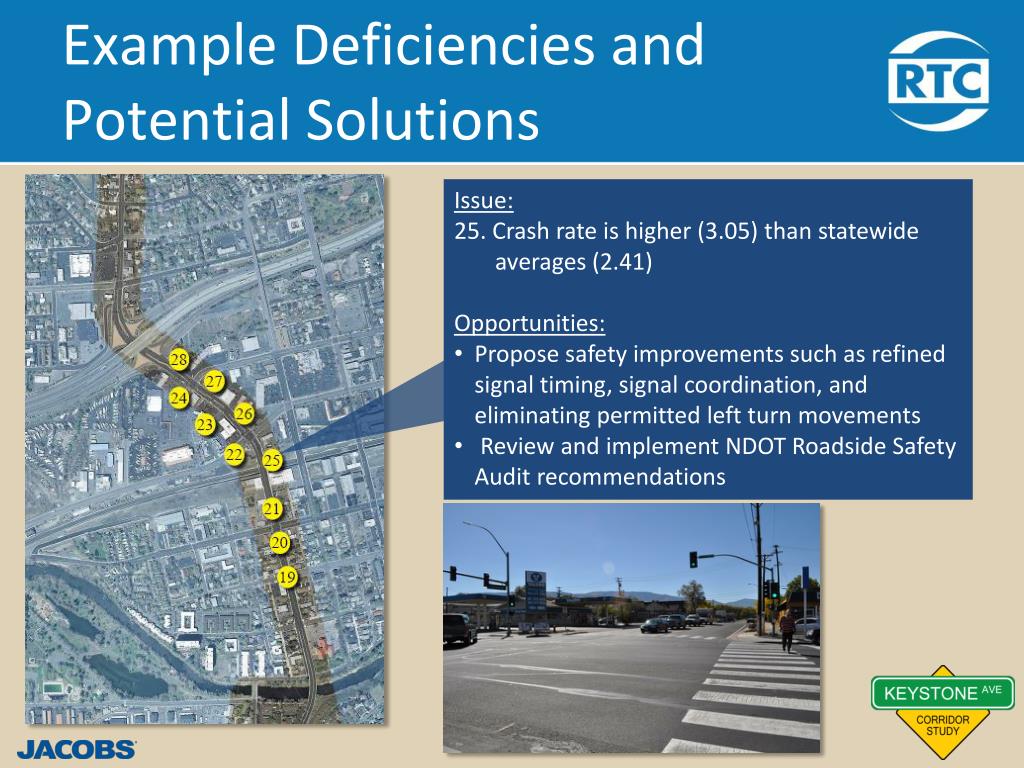 Example Deficiencies and Potential Solutions

RTC

28
27
24
26
23
22
25
21
20
19

Issue:
25. Crash rate is higher (3.05) than statewide averages (2.41)

Opportunities:
• Propose safety improvements such as refined signal timing, signal coordination, and eliminating permitted left turn movements
• Review and implement NDOT Roadside Safety Audit recommendations

JACOBS

KEYSTONE AVE
CORRIDOR STUDY